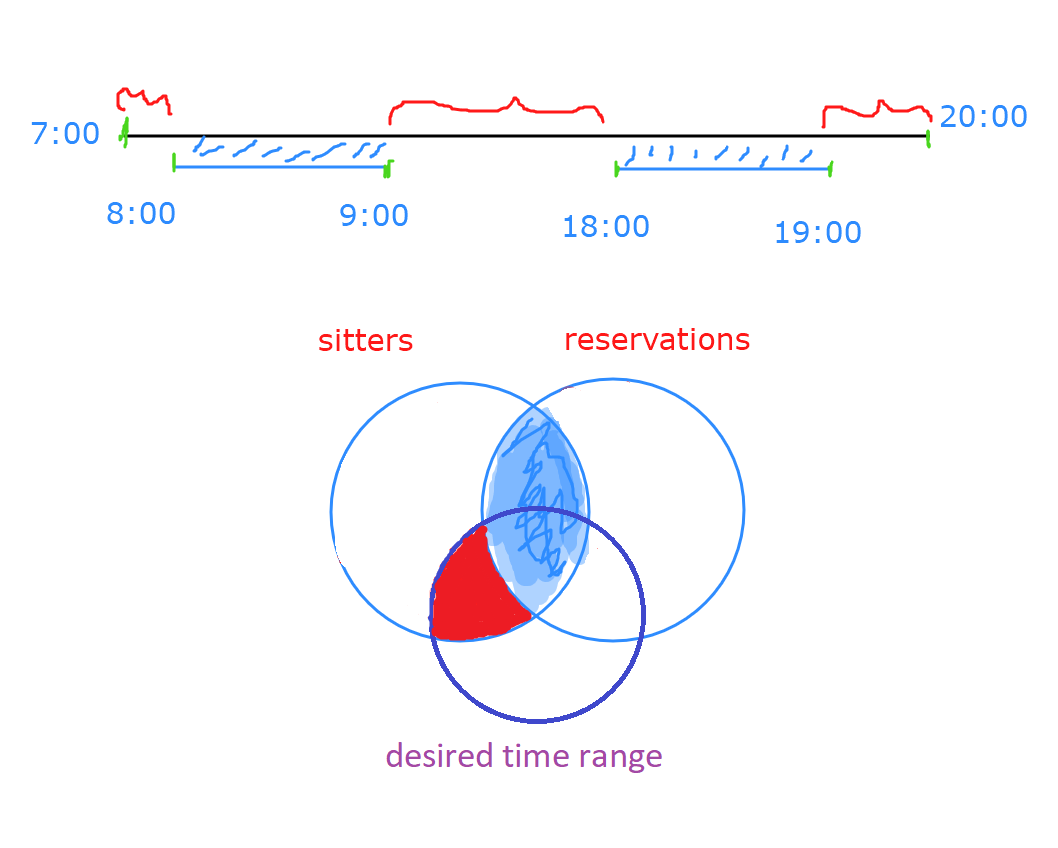 7:00

20:00

8:00

9:00

18:00

19:00

sitters

reservations

desired time range